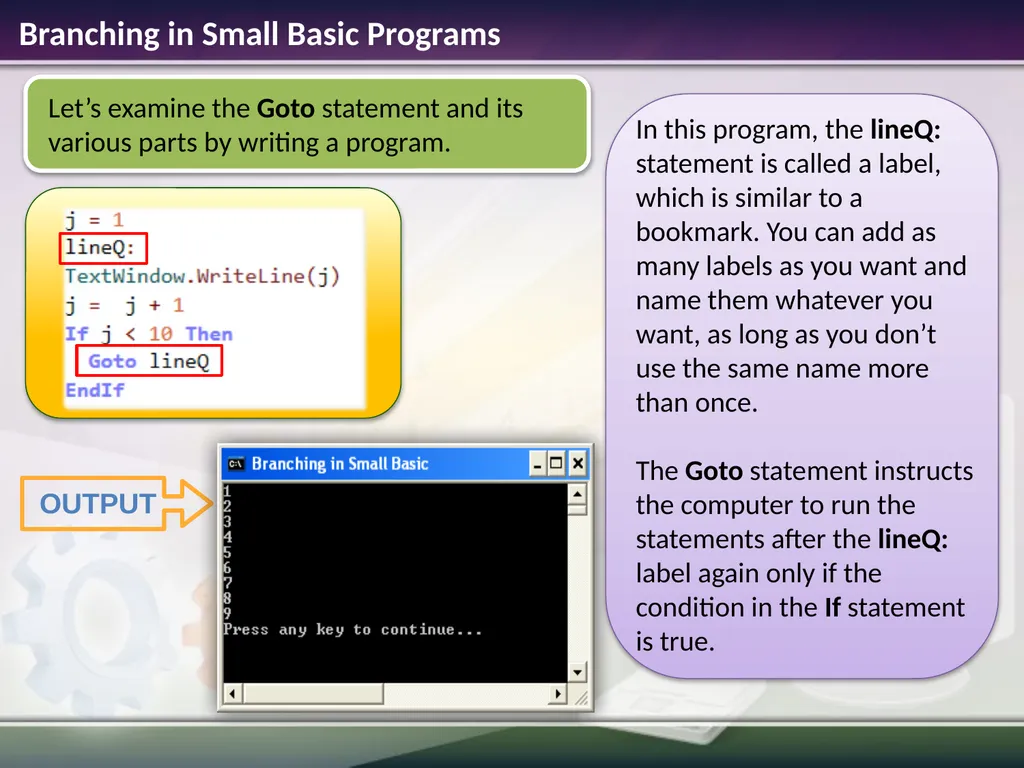 Branching in Small Basic Programs

Let’s examine the Goto statement and its various parts by writing a program.

j = 1
lineQ:
TextWindow.WriteLine(j)
j = j + 1
If j < 10 Then
Goto lineQ
EndIf

OUTPUT

Branching in Small Basic

1
2
3
4
5
6
7
8
9
Press any key to continue...

In this program, the lineQ: statement is called a label, which is similar to a bookmark. You can add as many labels as you want and name them whatever you want, as long as you don’t use the same name more than once.

The Goto statement instructs the computer to run the statements after the lineQ: label again only if the condition in the If statement is true.